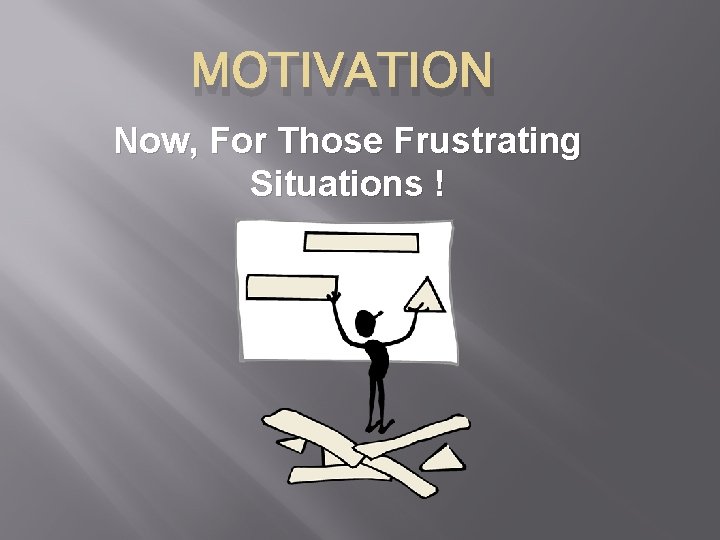 MOTIVATION

Now, For Those Frustrating Situations !